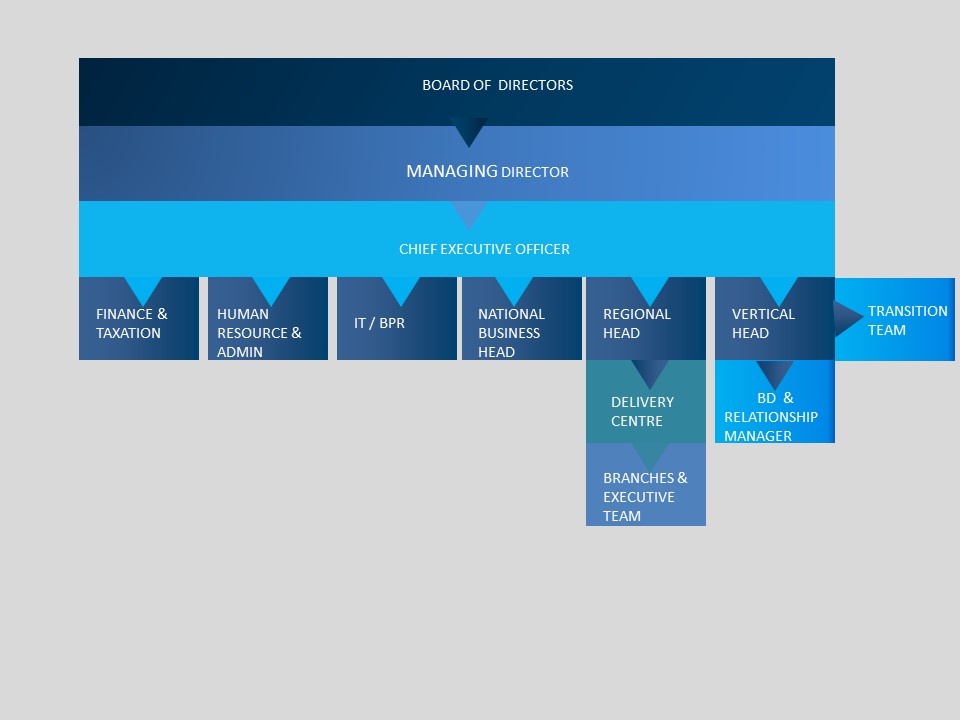 BOARD OF DIRECTORS

MANAGING DIRECTOR

CHIEF EXECUTIVE OFFICER

FINANCE & TAXATION

HUMAN RESOURCE & ADMIN

IT / BPR

NATIONAL BUSINESS HEAD

REGIONAL HEAD

VERTICAL HEAD

TRANSITION TEAM

DELIVERY CENTRE

BD & RELATIONSHIP MANAGER

BRANCHES & EXECUTIVE TEAM